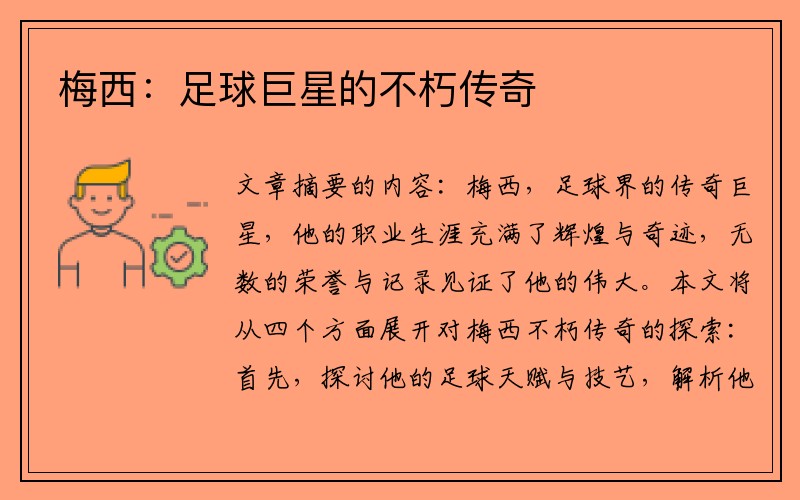 梅西：足球巨星的不朽传奇

文章摘要的内容：梅西，足球界的传奇巨星，他的职业生涯充满了辉煌与奇迹，无数的荣誉与记录见证了他的伟大。本文将从四个方面展开对梅西不朽传奇的探索：首先，探讨他的足球天赋与技艺，解析他